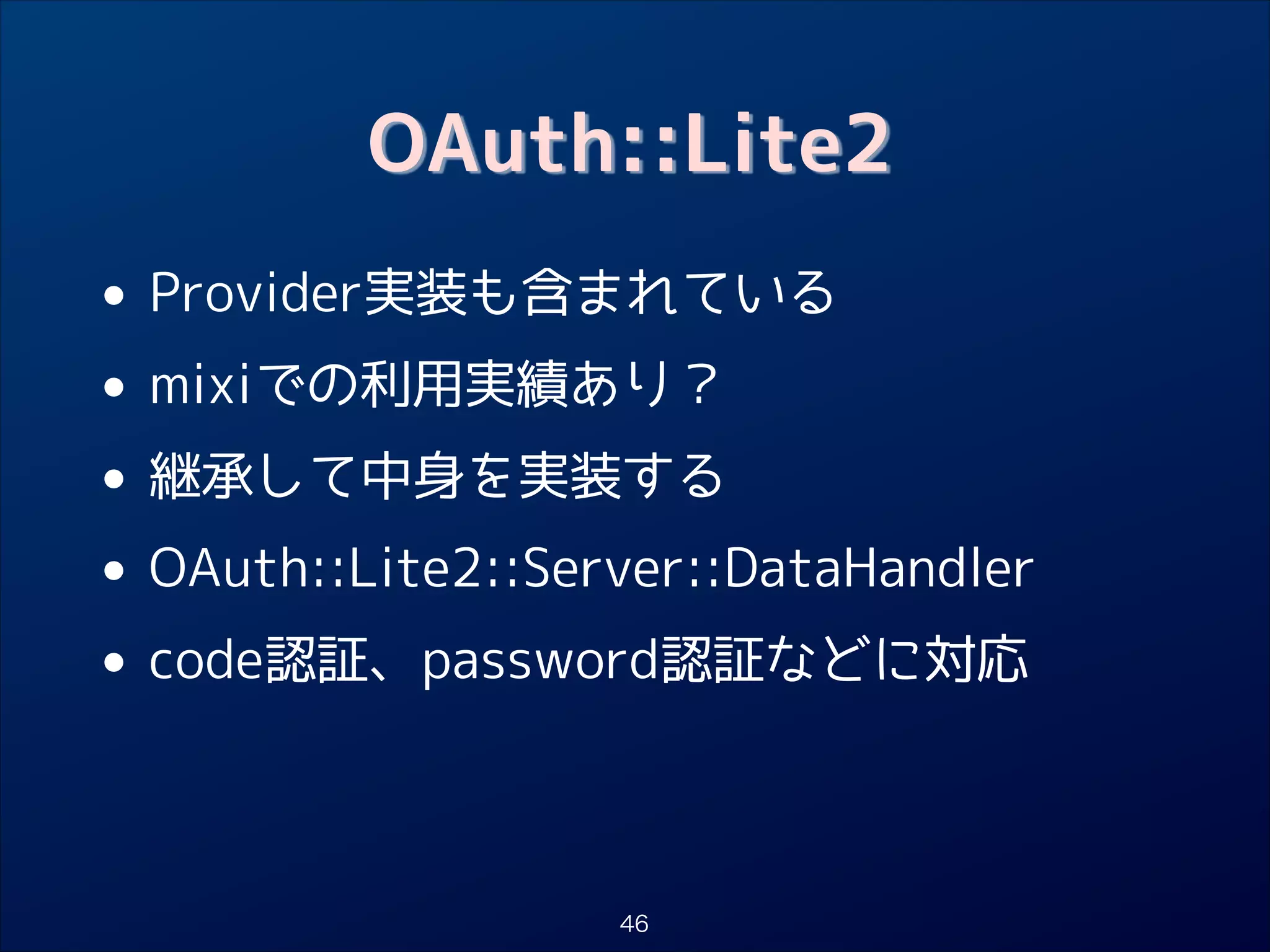 OAuth::Lite2

• Provider実装も含まれている
• mixiでの利用実績あり？
• 継承して中身を実装する
• OAuth::Lite2::Server::DataHandler
• code認証、password認証などに対応

46